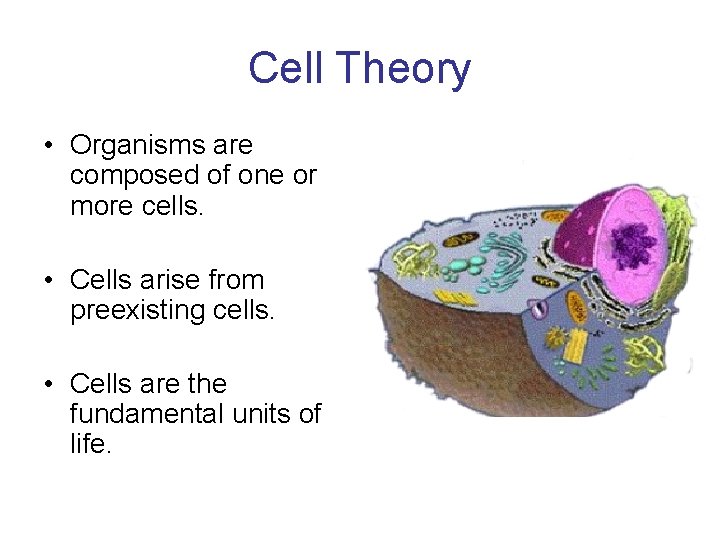 Cell Theory

• Organisms are composed of one or more cells.

• Cells arise from preexisting cells.

• Cells are the fundamental units of life.